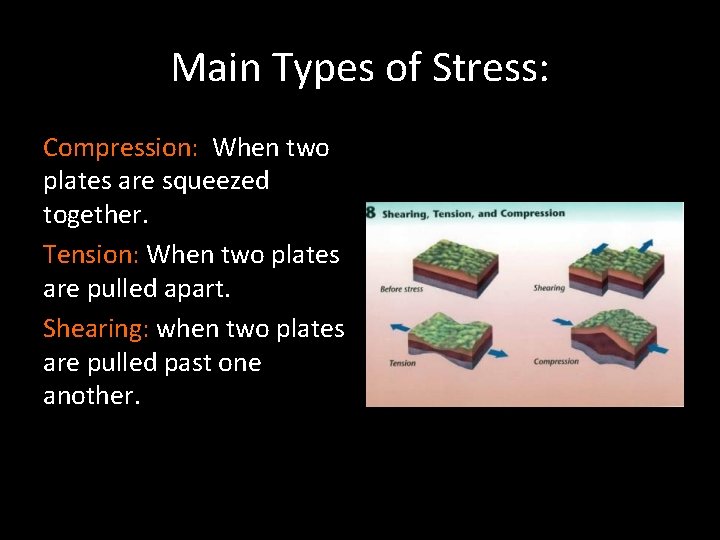 Main Types of Stress:

Compression: When two plates are squeezed together.

Tension: When two plates are pulled apart.

Shearing: when two plates are pulled past one another.

8 Shearing, Tension, and Compression

Before stress

Shearing

Tension

Compression